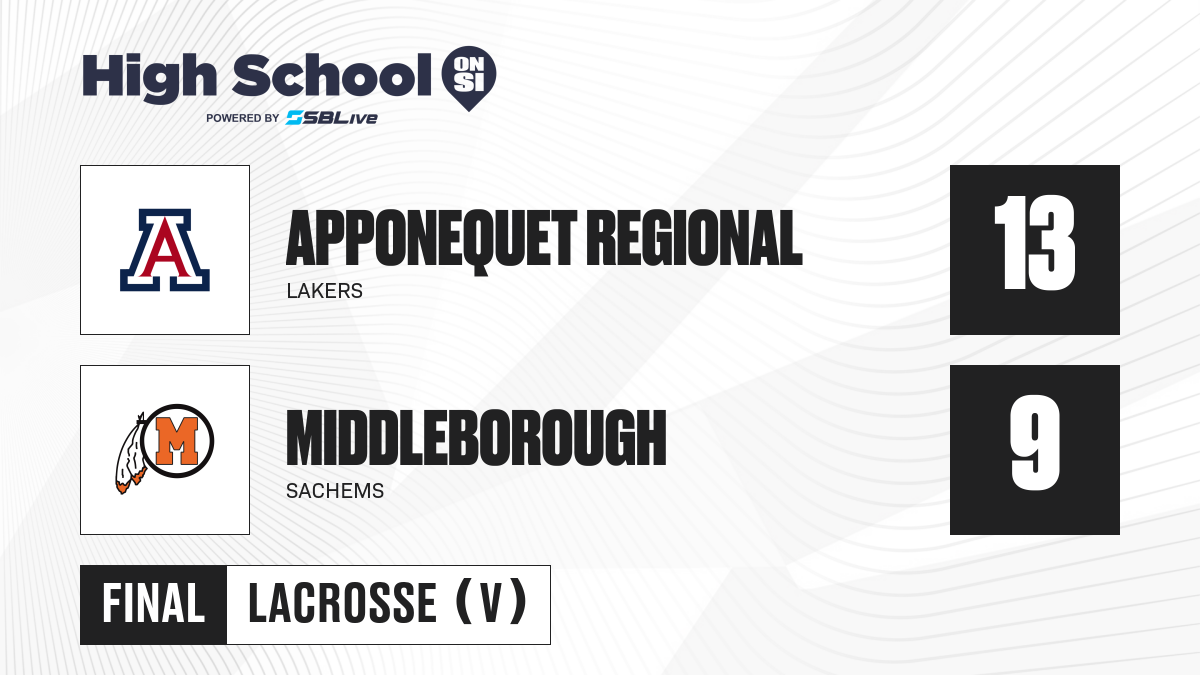 High School ON SI
POWERED BY SBLive

A
APPONEQUET REGIONAL
LAKERS
13

M
MIDDLEBOROUGH
SACHEMS
9

FINAL
LACROSSE (V)